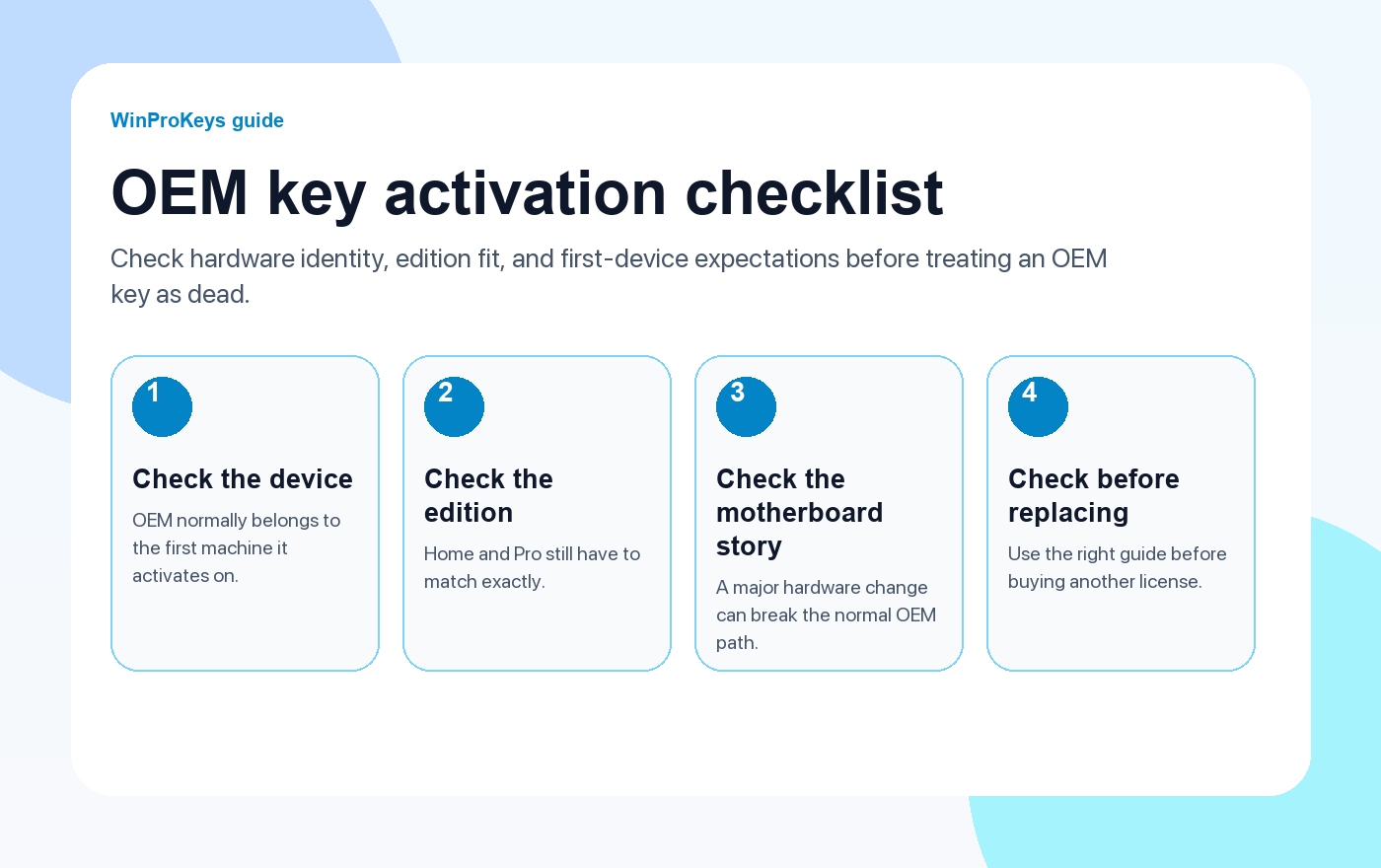 WinProKeys guide

OEM key activation checklist

Check hardware identity, edition fit, and first-device expectations before treating an OEM key as dead.

1

Check the device

OEM normally belongs to the first machine it activates on.

2

Check the edition

Home and Pro still have to match exactly.

3

Check the motherboard story

A major hardware change can break the normal OEM path.

4

Check before replacing

Use the right guide before buying another license.